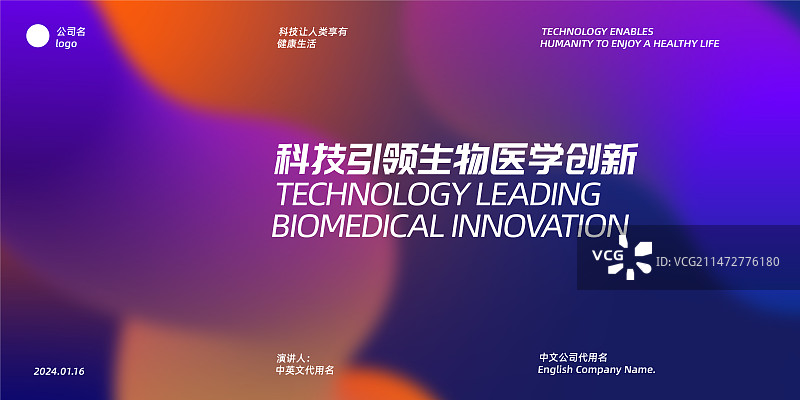 公司名
logo

科技让人类享有
健康生活

TECHNOLOGY ENABLES
HUMANITY TO ENJOY A HEALTHY LIFE

科技引领生物医学创新
TECHNOLOGY LEADING
BIOMEDICAL INNOVATION

VCG
ID: VCG211472776180

2024.01.16

演讲人：
中英文代用名

中文公司代用名
English Company Name.